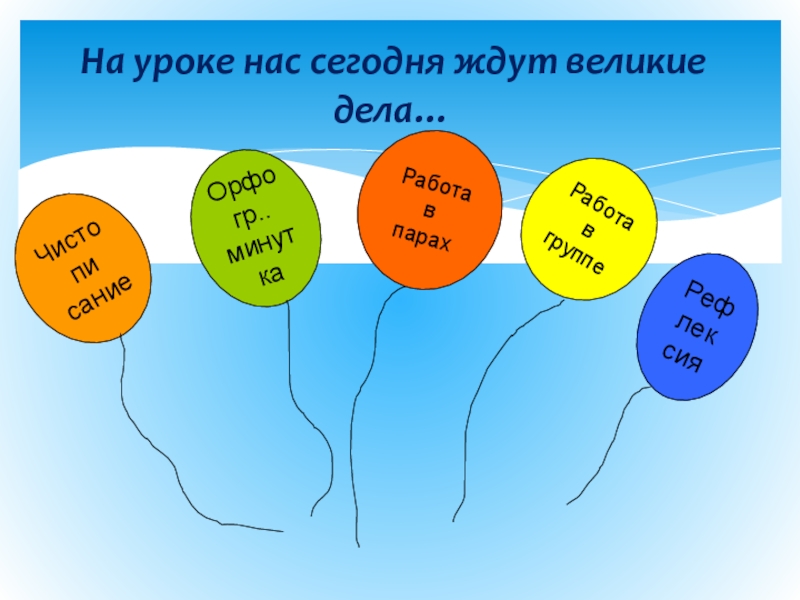 На уроке нас сегодня ждут великие дела...

Чисто пи сание

Орфо гр.. минут ка

Работа в парах

Работа в группе

Реф лек сия